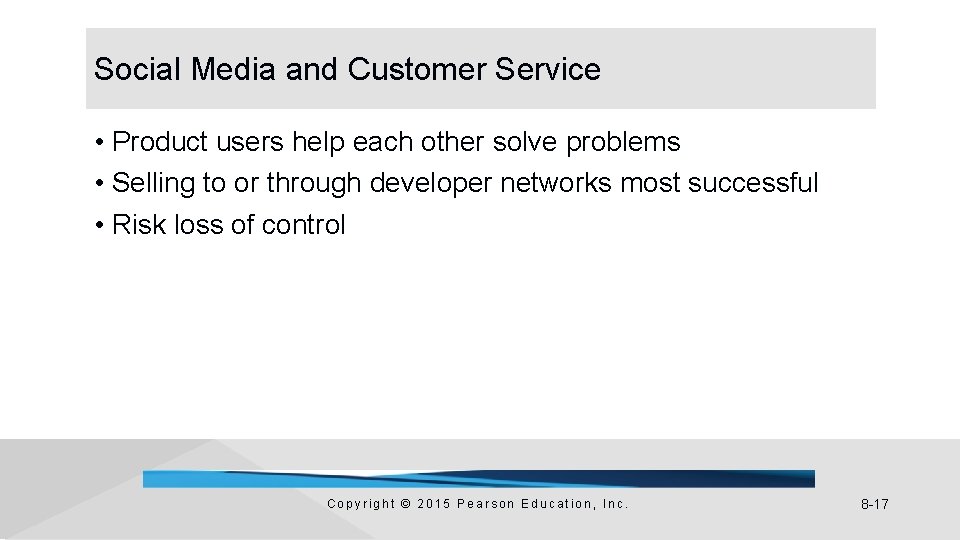 Social Media and Customer Service

• Product users help each other solve problems
• Selling to or through developer networks most successful
• Risk loss of control

Copyright © 2015 Pearson Education, Inc.

8-17